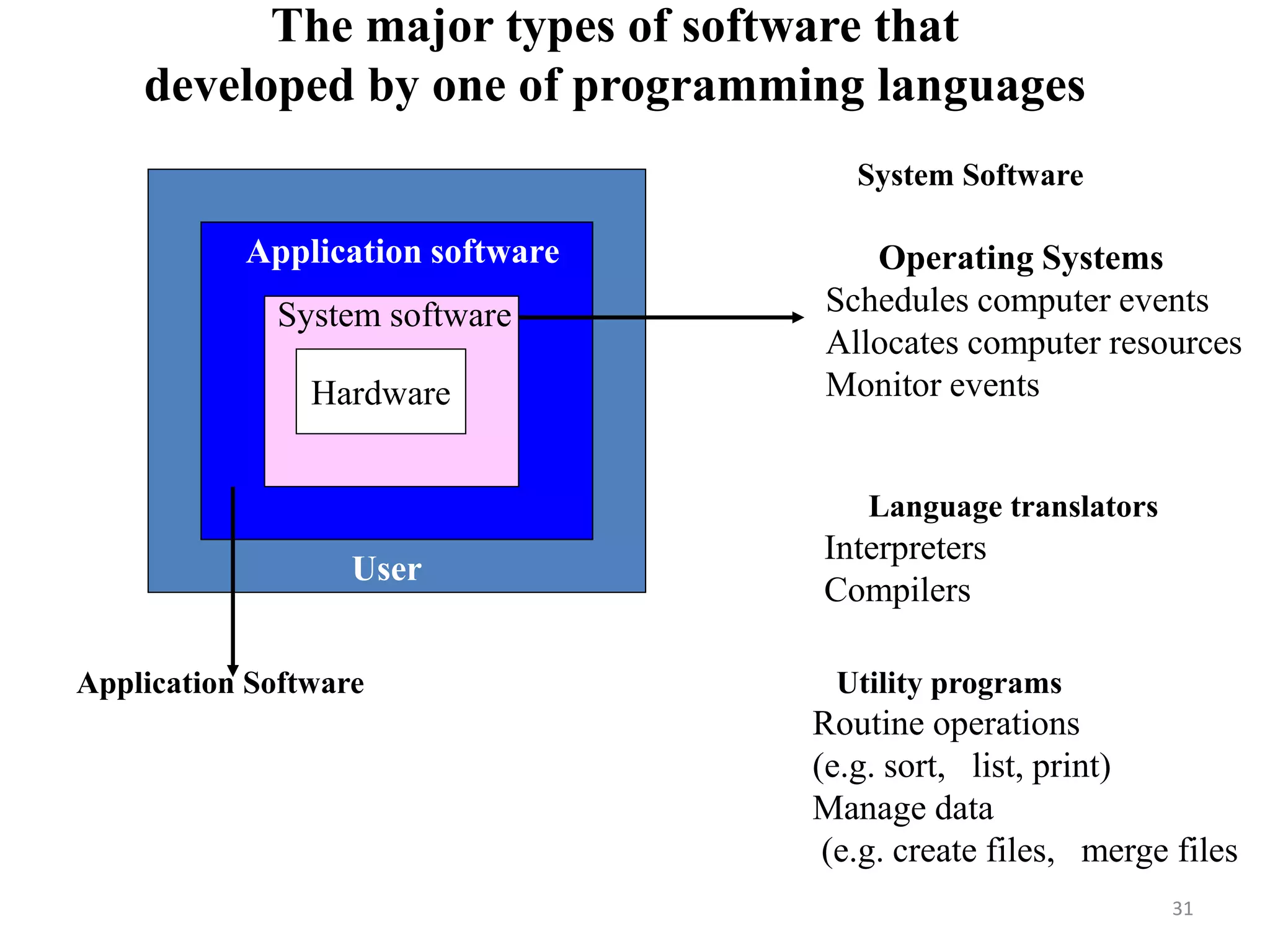 The major types of software that developed by one of programming languages

Application software

System software

Hardware

User

Application Software

System Software

Operating Systems
Schedules computer events
Allocates computer resources
Monitor events

Language translators
Interpreters
Compilers

Utility programs
Routine operations
(e.g. sort, list, print)
Manage data
(e.g. create files, merge files

31